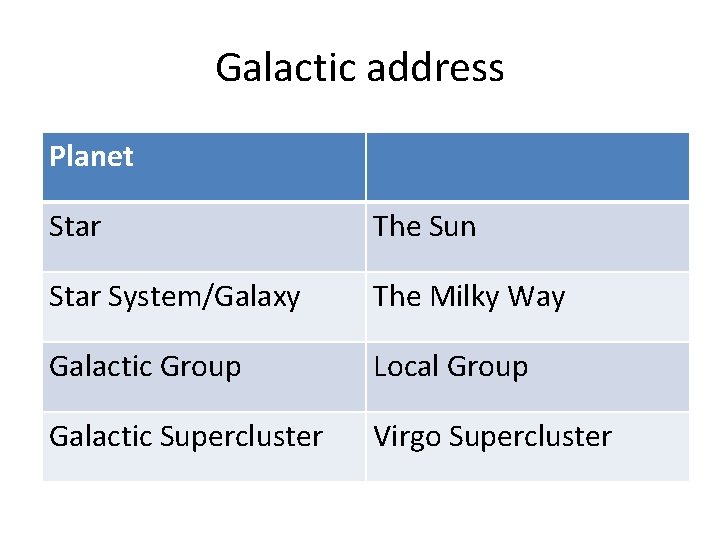 Galactic address

| Planet | |
|---|---|
| Star | The Sun |
| Star System/Galaxy | The Milky Way |
| Galactic Group | Local Group |
| Galactic Supercluster | Virgo Supercluster |